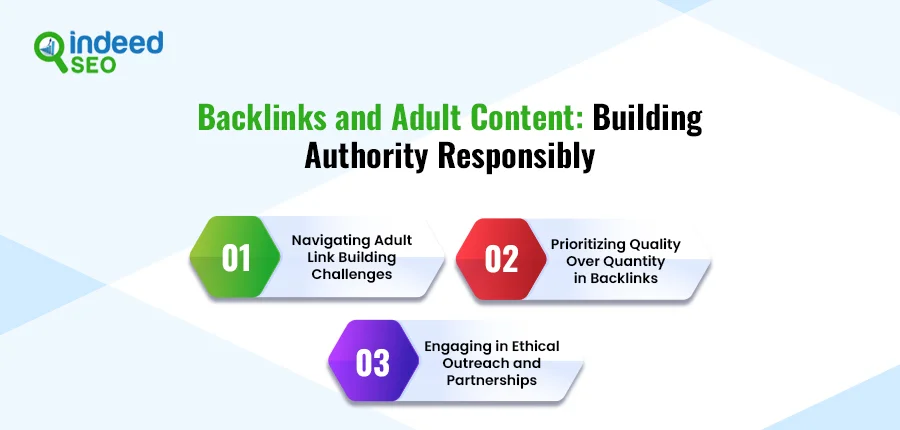 indeed SEO

Backlinks and Adult Content: Building Authority Responsibly

01 Navigating Adult Link Building Challenges

02 Prioritizing Quality Over Quantity in Backlinks

03 Engaging in Ethical Outreach and Partnerships